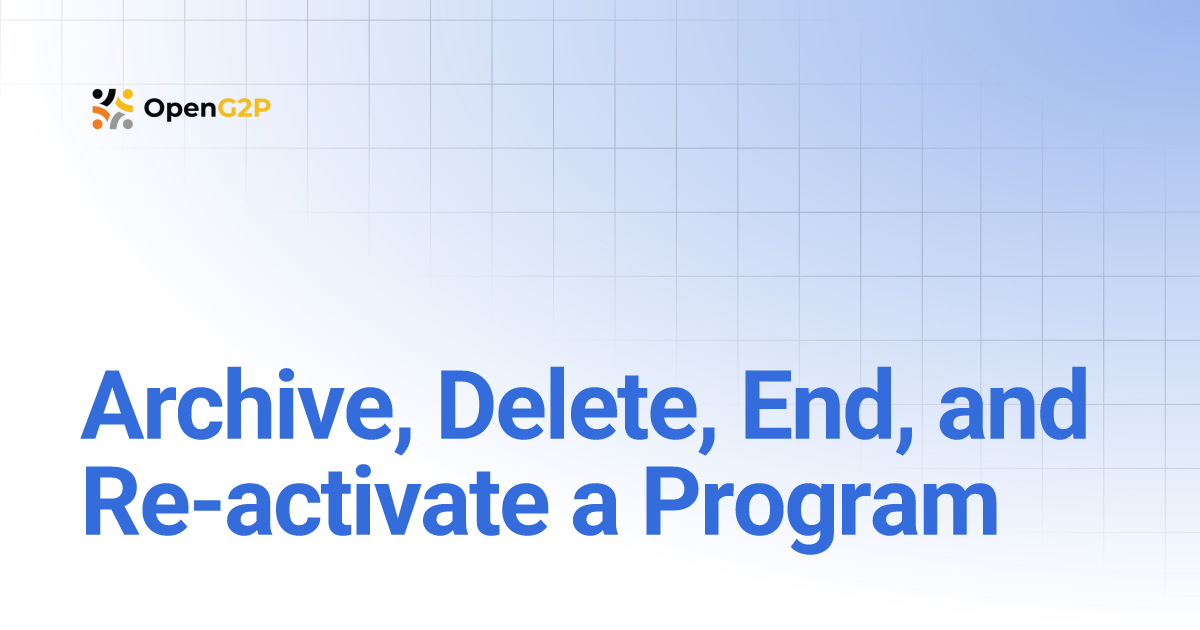 OpenG2P

Archive, Delete, End, and Re-activate a Program